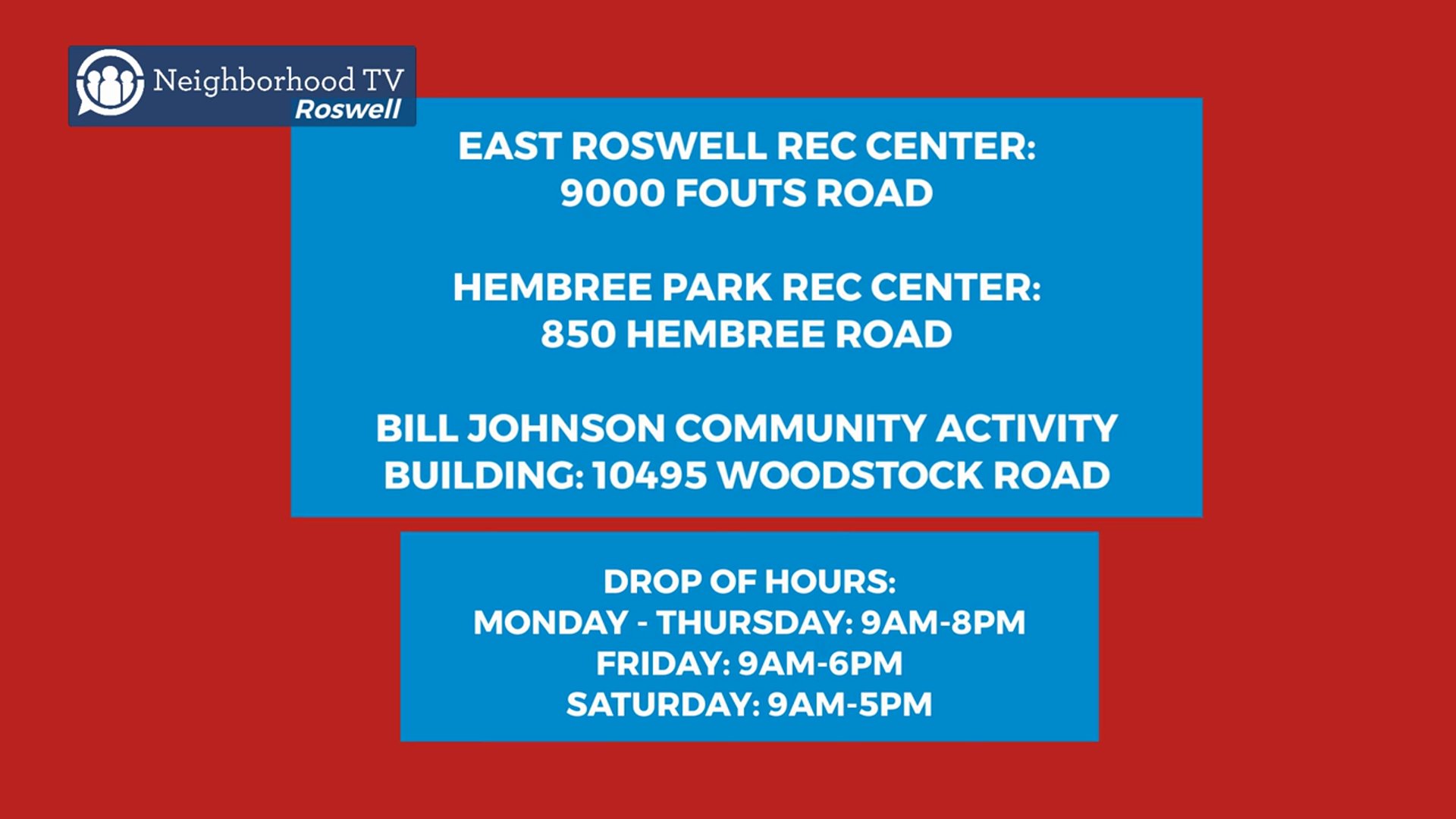 Neighborhood TV
Roswell

EAST ROSWELL REC CENTER:
9000 FOUTS ROAD

HEMBREE PARK REC CENTER:
850 HEMBREE ROAD

BILL JOHNSON COMMUNITY ACTIVITY BUILDING: 10495 WOODSTOCK ROAD

DROP OF HOURS:
MONDAY - THURSDAY: 9AM-8PM
FRIDAY: 9AM-6PM
SATURDAY: 9AM-5PM